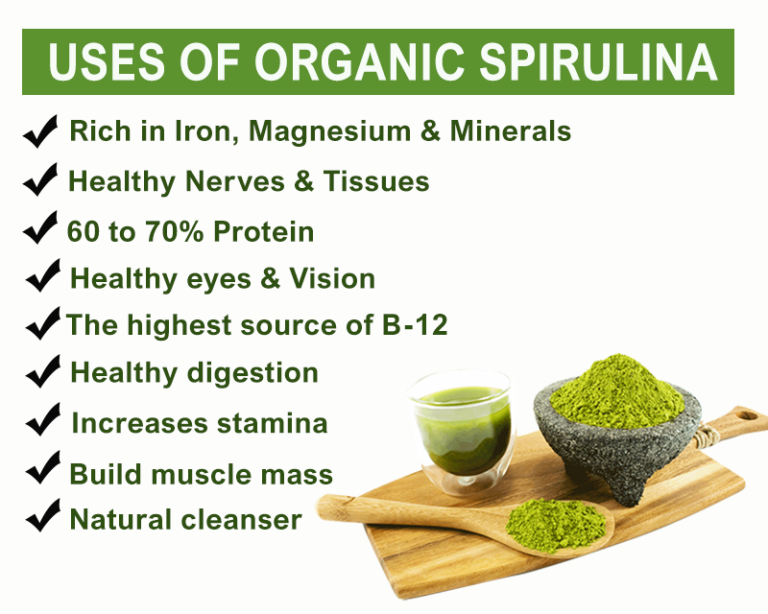 USES OF ORGANIC SPIRULINA

✔ Rich in Iron, Magnesium & Minerals

✔ Healthy Nerves & Tissues

✔ 60 to 70% Protein

✔ Healthy eyes & Vision

✔ The highest source of B-12

✔ Healthy digestion

✔ Increases stamina

✔ Build muscle mass

✔ Natural cleanser